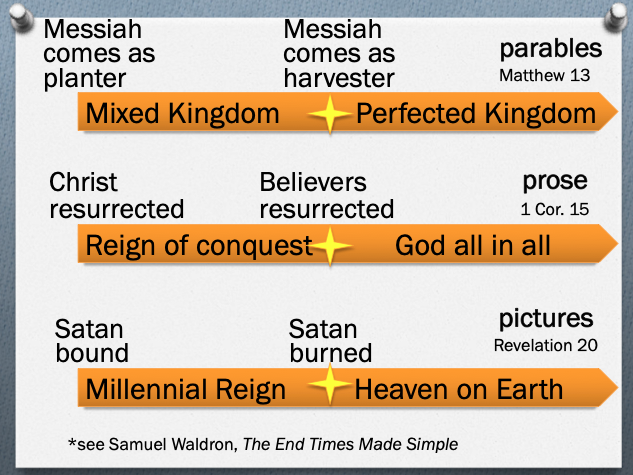 Messiah comes as planter

Messiah comes as harvester

parables
Matthew 13

Mixed Kingdom

Perfected Kingdom

Christ resurrected

Believers resurrected

prose
1 Cor. 15

Reign of conquest

God all in all

Satan bound

Satan burned

pictures
Revelation 20

Millennial Reign

Heaven on Earth

*see Samuel Waldron, The End Times Made Simple